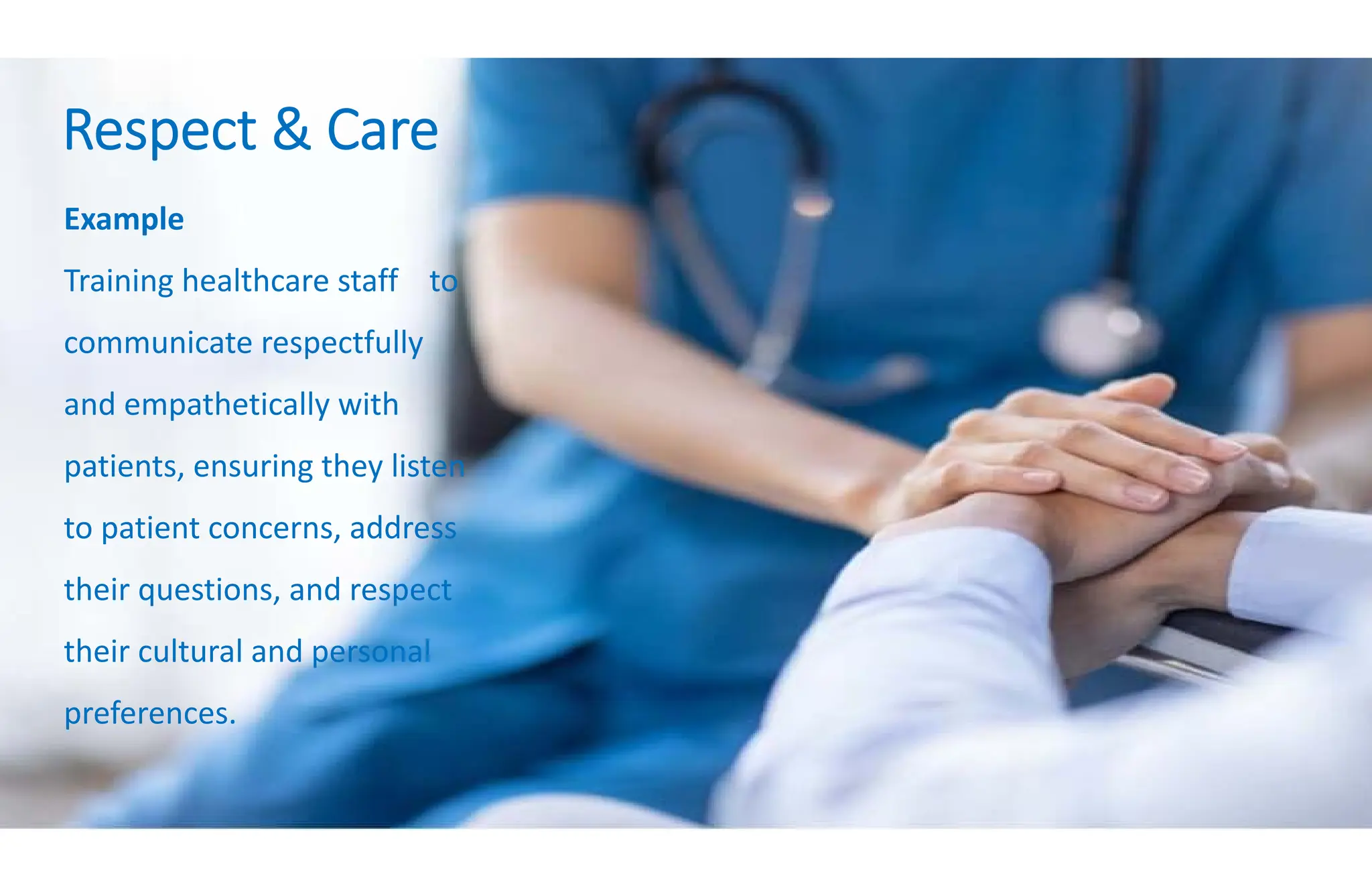 Respect & Care

Example

Training healthcare staff to communicate respectfully and empathetically with patients, ensuring they listen to patient concerns, address their questions, and respect their cultural and personal preferences.